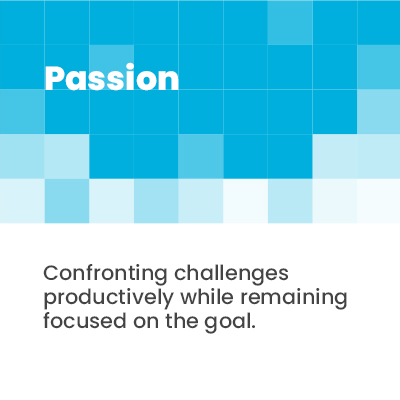 Passion

Confronting challenges productively while remaining focused on the goal.